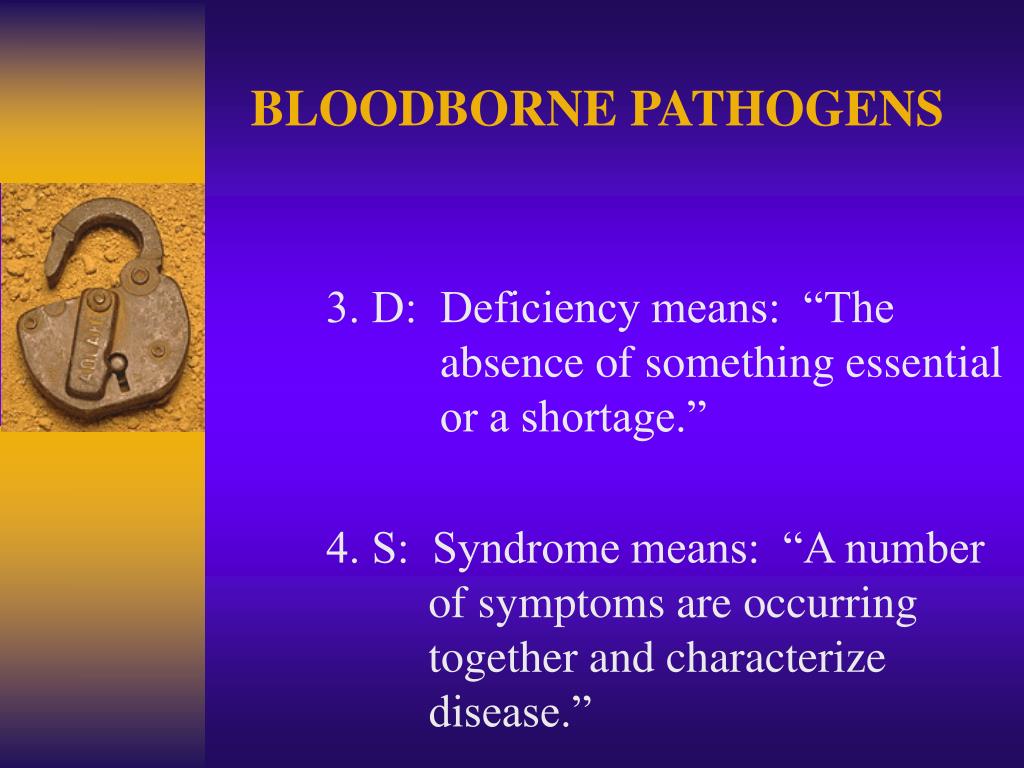 BLOODBORNE PATHOGENS

3. D: Deficiency means: “The absence of something essential or a shortage.”

4. S: Syndrome means: “A number of symptoms are occurring together and characterize disease.”